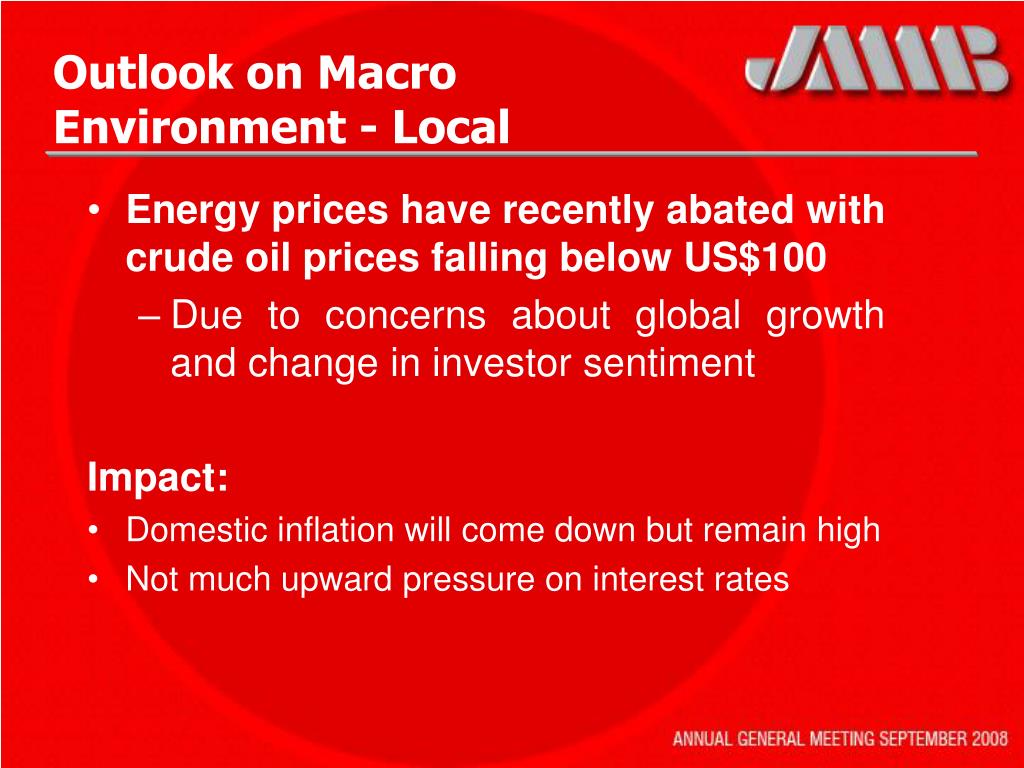 Outlook on Macro Environment - Local

JMMB

• Energy prices have recently abated with crude oil prices falling below US$100

– Due to concerns about global growth and change in investor sentiment

Impact:

• Domestic inflation will come down but remain high

• Not much upward pressure on interest rates

ANNUAL GENERAL MEETING SEPTEMBER 2008